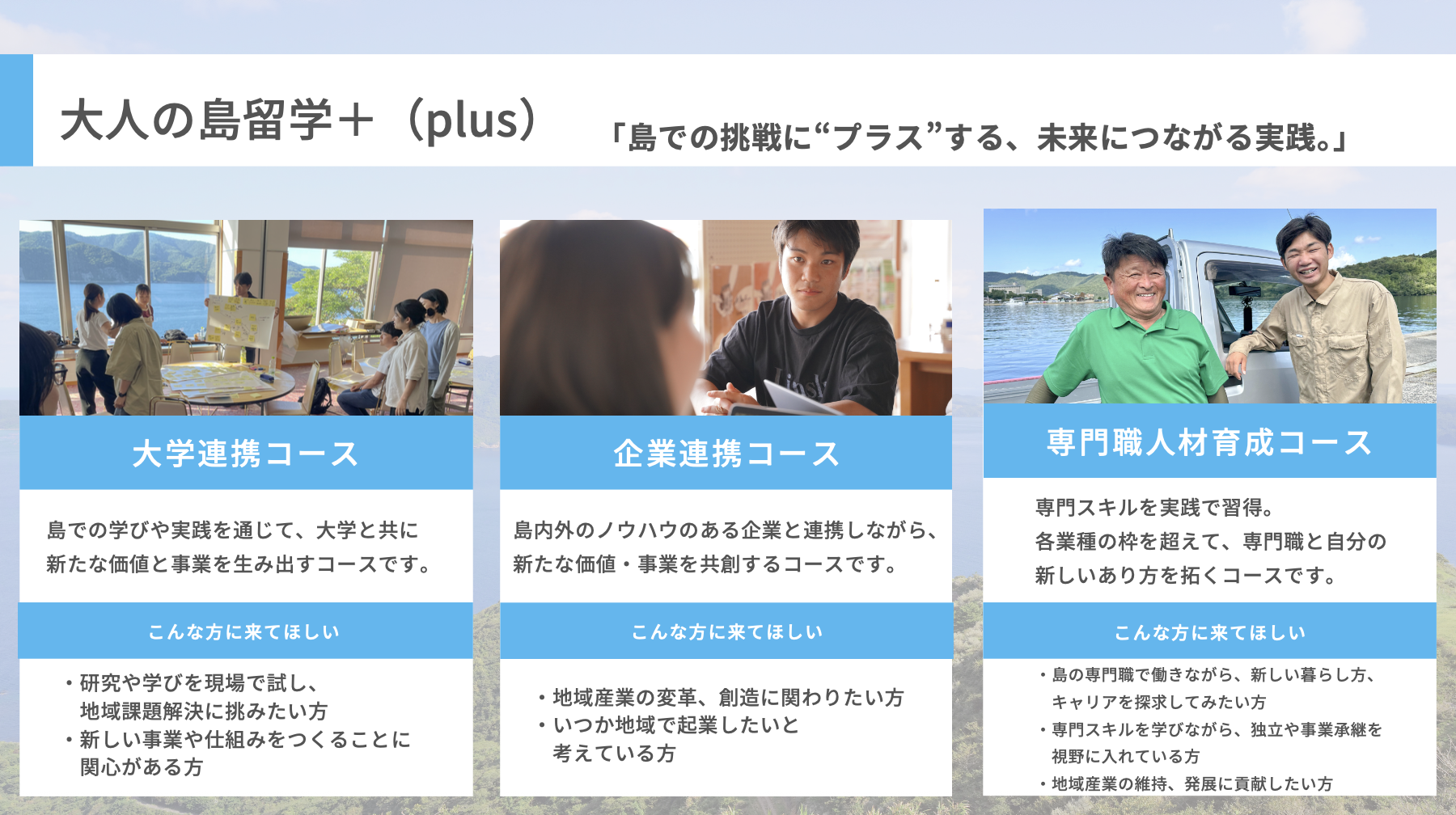 大人の島留学＋（plus）

「島での挑戦に“プラス”する、未来につながる実践。」

大学連携コース

島での学びや実践を通じて、大学と共に新たな価値と事業を生み出すコースです。

こんな方に来てほしい

・研究や学びを現場で試し、地域課題解決に挑みたい方
・新しい事業や仕組みをつくることに関心がある方

企業連携コース

島内外のノウハウのある企業と連携しながら、新たな価値・事業を共創するコースです。

こんな方に来てほしい

・地域産業の変革、創造に関わりたい方
・いつか地域で起業したいと考えている方

専門職人材育成コース

専門スキルを実践で習得。
各業種の枠を超えて、専門職と自分の新しいあり方を拓くコースです。

こんな方に来てほしい

・島の専門職で働きながら、新しい暮らし方、キャリアを探求してみたい方
・専門スキルを学びながら、独立や事業承継を視野に入れている方
・地域産業の維持、発展に貢献したい方